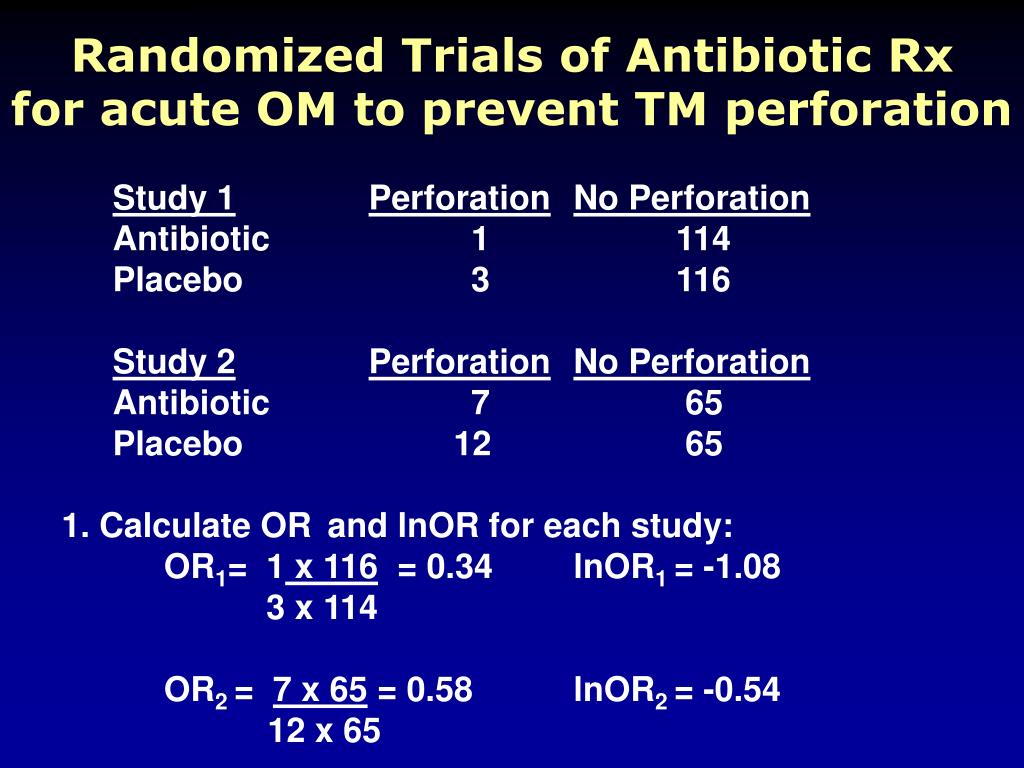 Randomized Trials of Antibiotic Rx for acute OM to prevent TM perforation

| Study 1 | Perforation | No Perforation |
|---|---|---|
| Antibiotic | 1 | 114 |
| Placebo | 3 | 116 |

| Study 2 | Perforation | No Perforation |
|---|---|---|
| Antibiotic | 7 | 65 |
| Placebo | 12 | 65 |

1. Calculate OR and lnOR for each study:

$OR_1 = \frac{1 \times 116}{3 \times 114} = 0.34$ $lnOR_1 = -1.08$

$OR_2 = \frac{7 \times 65}{12 \times 65} = 0.58$ $lnOR_2 = -0.54$